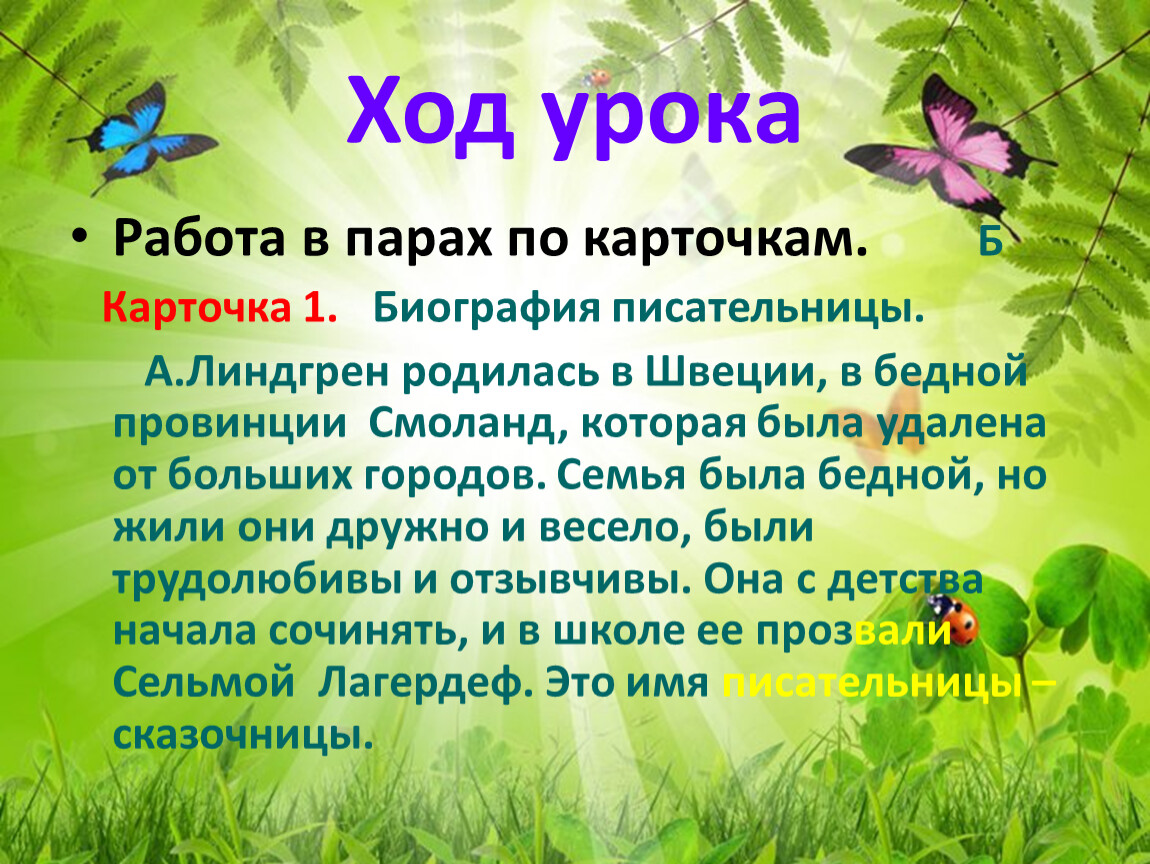 Ход урока

• Работа в парах по карточкам. Б

Карточка 1. Биография писательницы.

А.Линдгрен родилась в Швеции, в бедной провинции Смоланд, которая была удалена от больших городов. Семья была бедной, но жили они дружно и весело, были трудолюбивы и отзывчивы. Она с детства начала сочинять, и в школе ее прозвали Сельмой Лагердеф. Это имя писательницы – сказочницы.